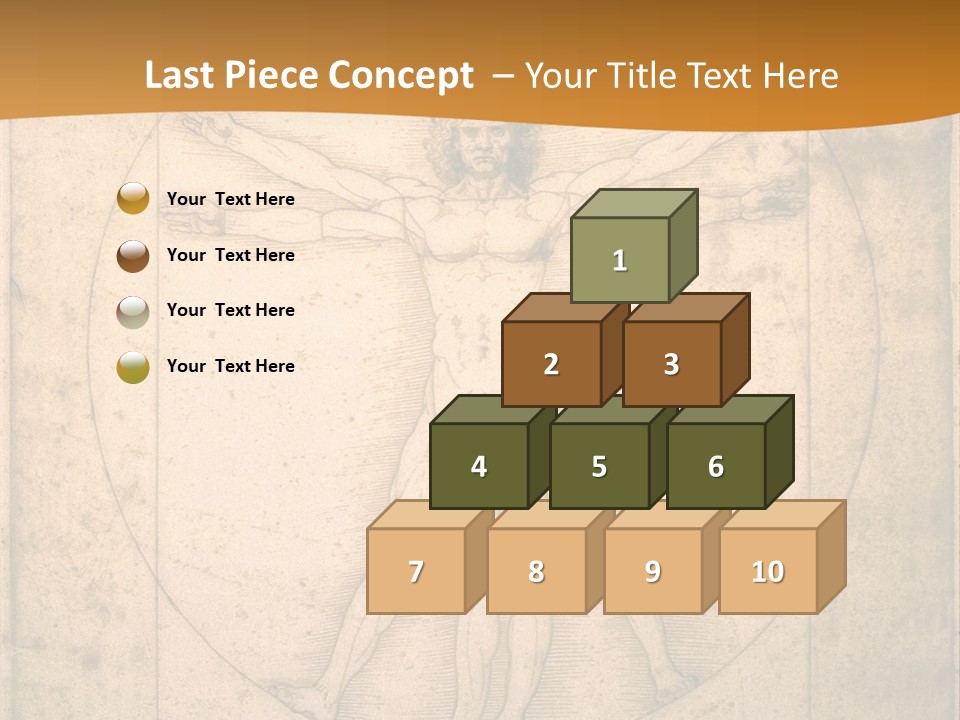 Last Piece Concept – Your Title Text Here

Your Text Here

Your Text Here

Your Text Here

Your Text Here

1

2

3

4

5

6

7

8

9

10